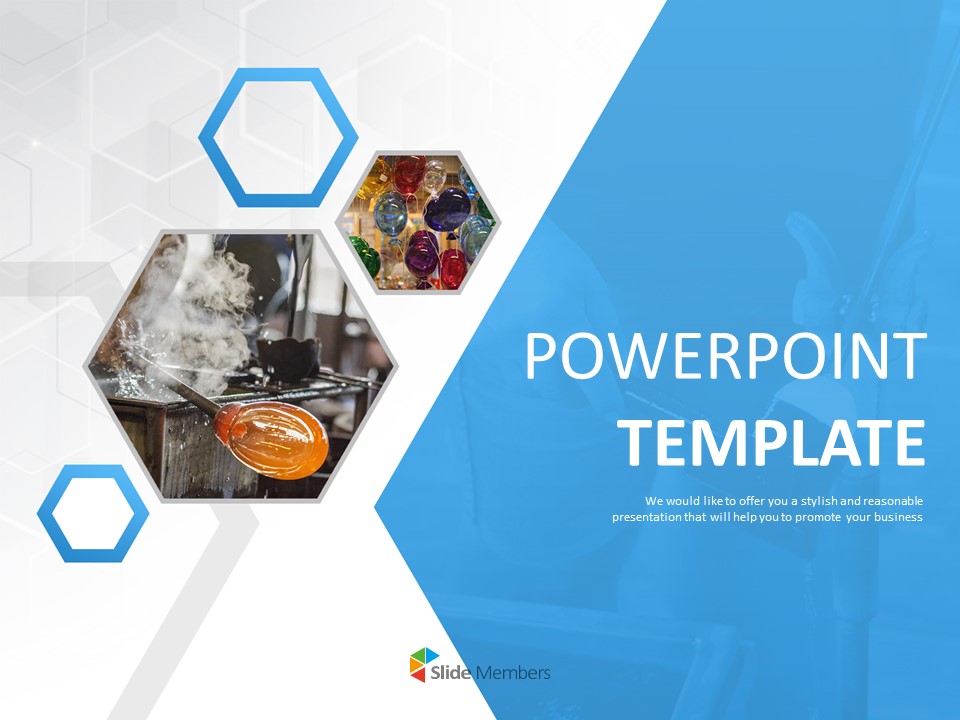 POWERPOINT
TEMPLATE

We would like to offer you a stylish and reasonable presentation that will help you to promote your business

Slide Members